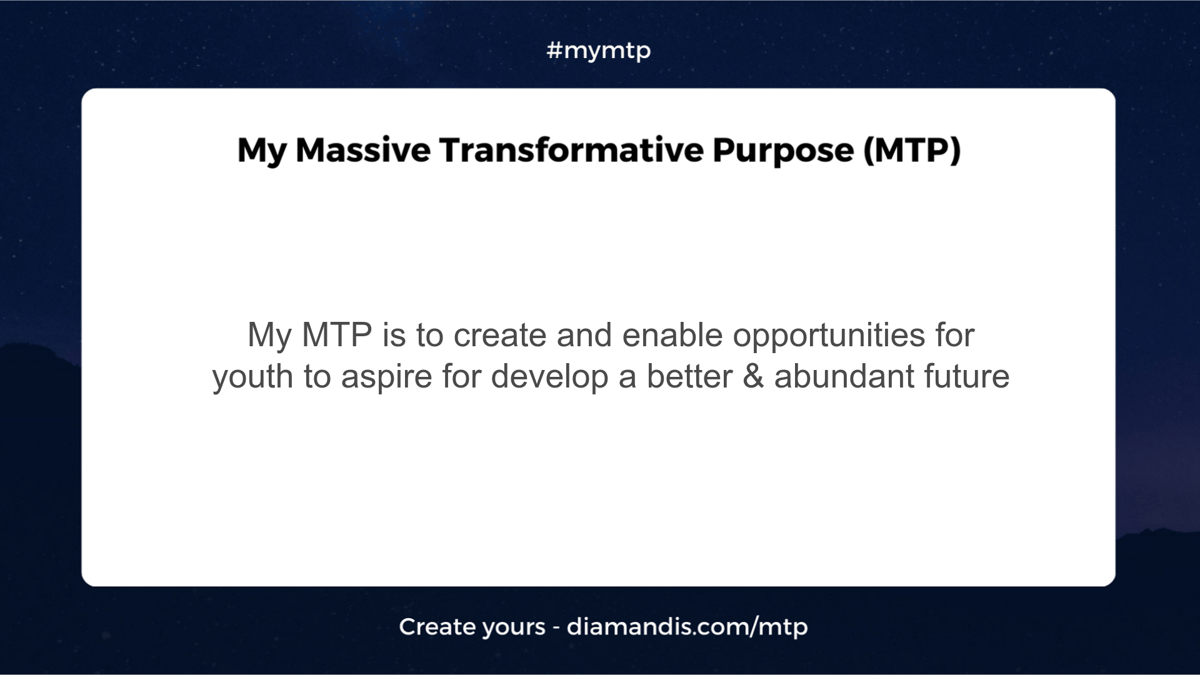 #mymtp

My Massive Transformative Purpose (MTP)

My MTP is to create and enable opportunities for youth to aspire for develop a better & abundant future

Create yours - diamandis.com/mtp